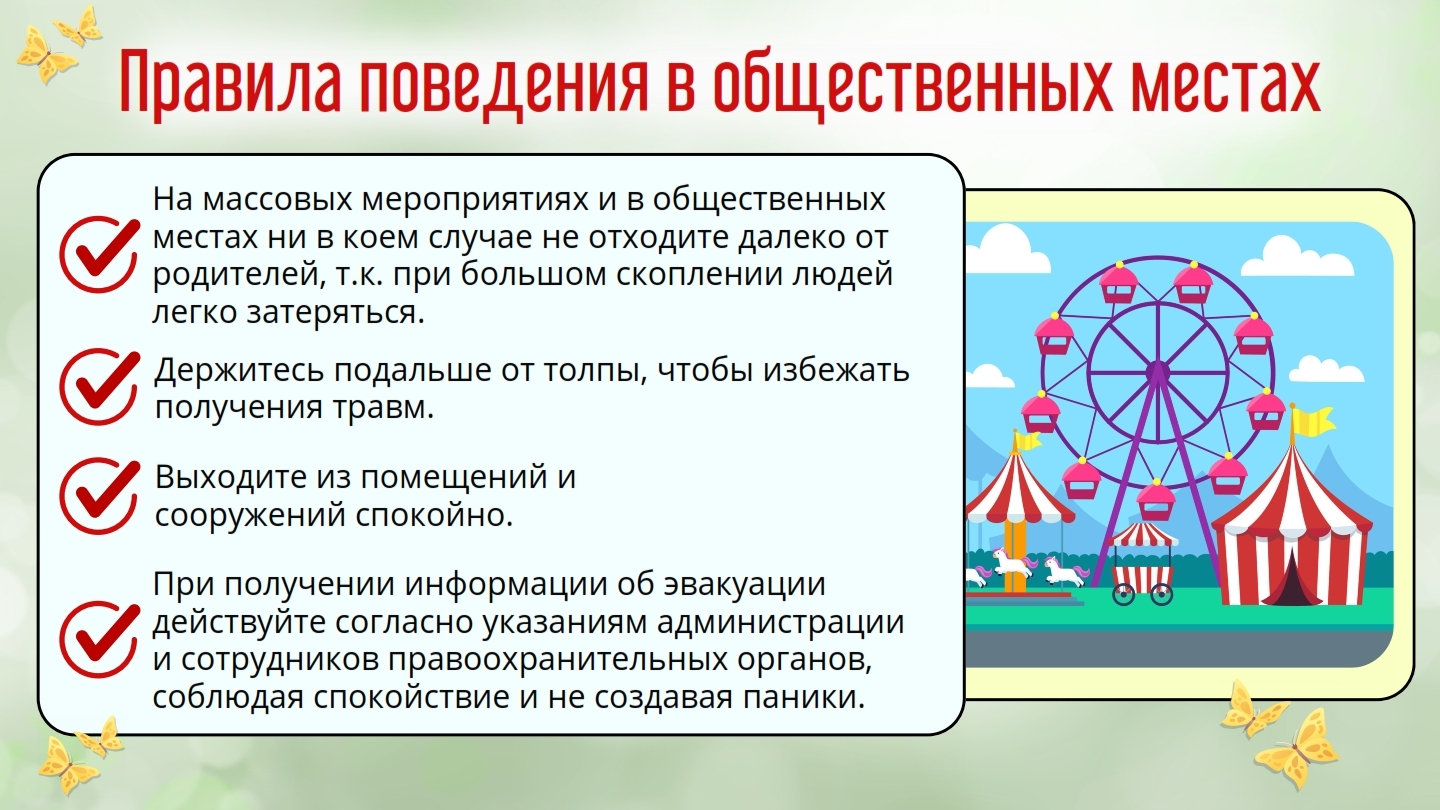 Правила поведения в общественных местах

На массовых мероприятиях и в общественных местах ни в коем случае не отходите далеко от родителей, т.к. при большом скоплении людей легко затеряться.

Держитесь подальше от толпы, чтобы избежать получения травм.

Выходите из помещений и сооружений спокойно.

При получении информации об эвакуации действуйте согласно указаниям администрации и сотрудников правоохранительных органов, соблюдая спокойствие и не создавая паники.